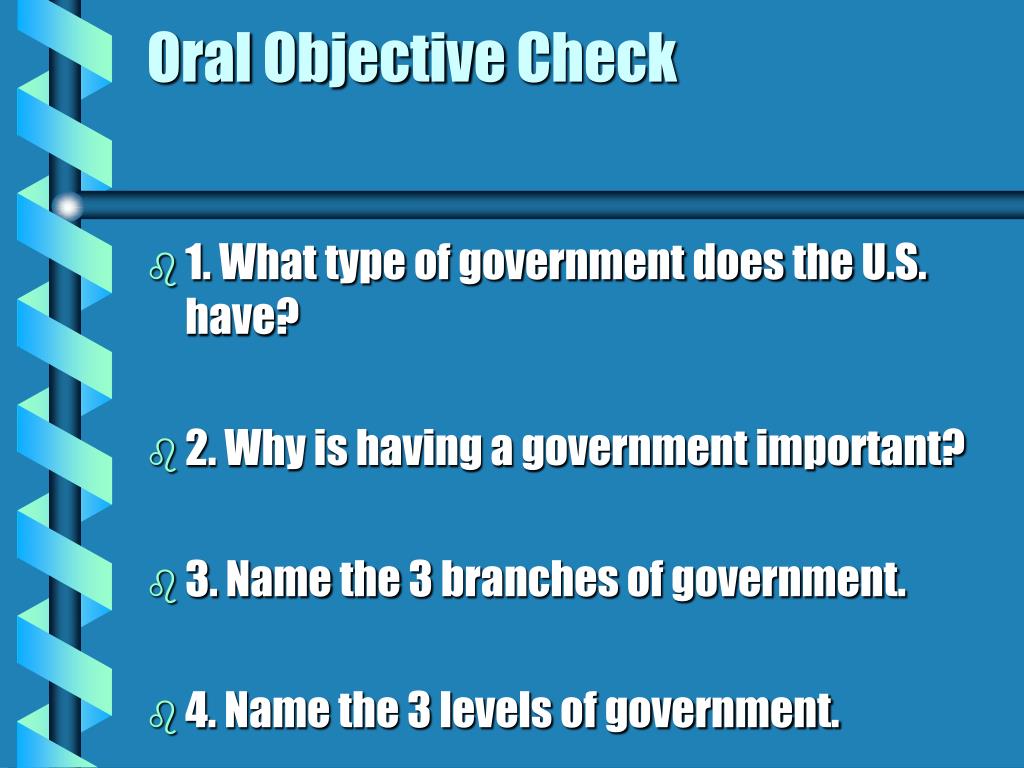 Oral Objective Check

1. What type of government does the U.S. have?

2. Why is having a government important?

3. Name the 3 branches of government.

4. Name the 3 levels of government.